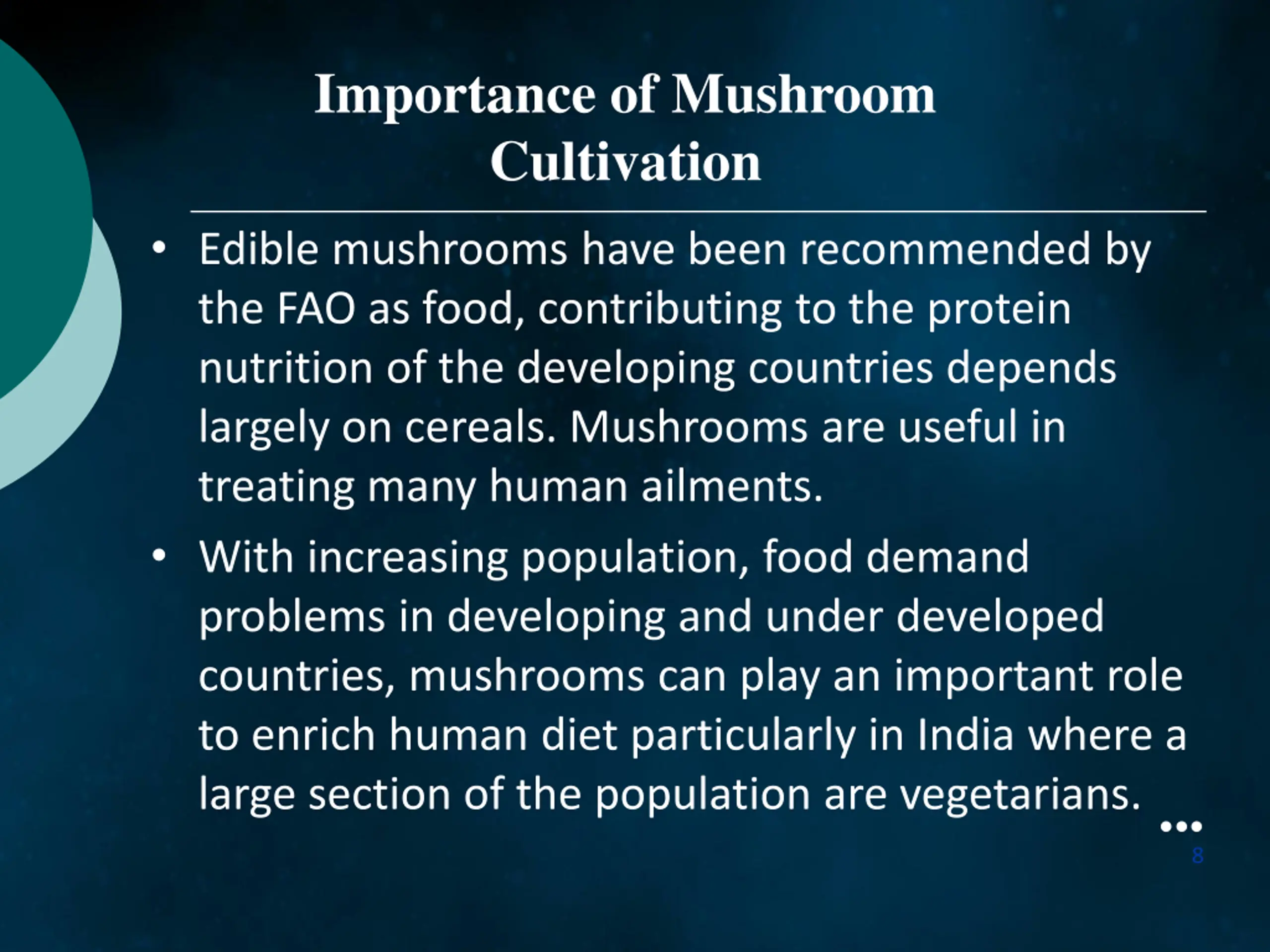 Importance of Mushroom Cultivation

• Edible mushrooms have been recommended by the FAO as food, contributing to the protein nutrition of the developing countries depends largely on cereals. Mushrooms are useful in treating many human ailments.

• With increasing population, food demand problems in developing and under developed countries, mushrooms can play an important role to enrich human diet particularly in India where a large section of the population are vegetarians.

•••

8